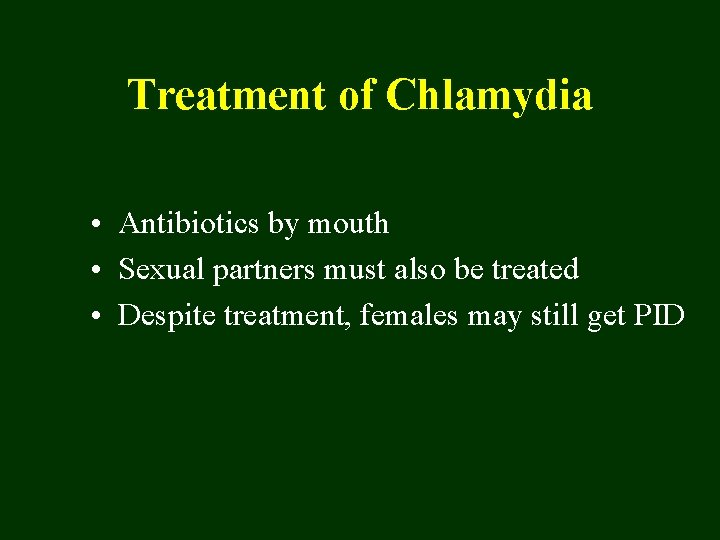 Treatment of Chlamydia

• Antibiotics by mouth
• Sexual partners must also be treated
• Despite treatment, females may still get PID